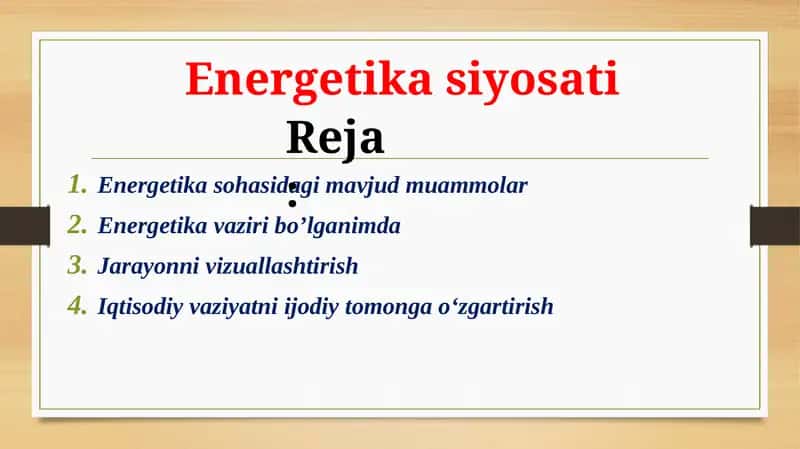 Energetika siyosati

Reja:

1. Energetika sohasidagi mavjud muammolar
2. Energetika vaziri bo’lganimda
3. Jarayonni vizuallashtirish
4. Iqtisodiy vaziyatni ijodiy tomonga o‘zgartirish